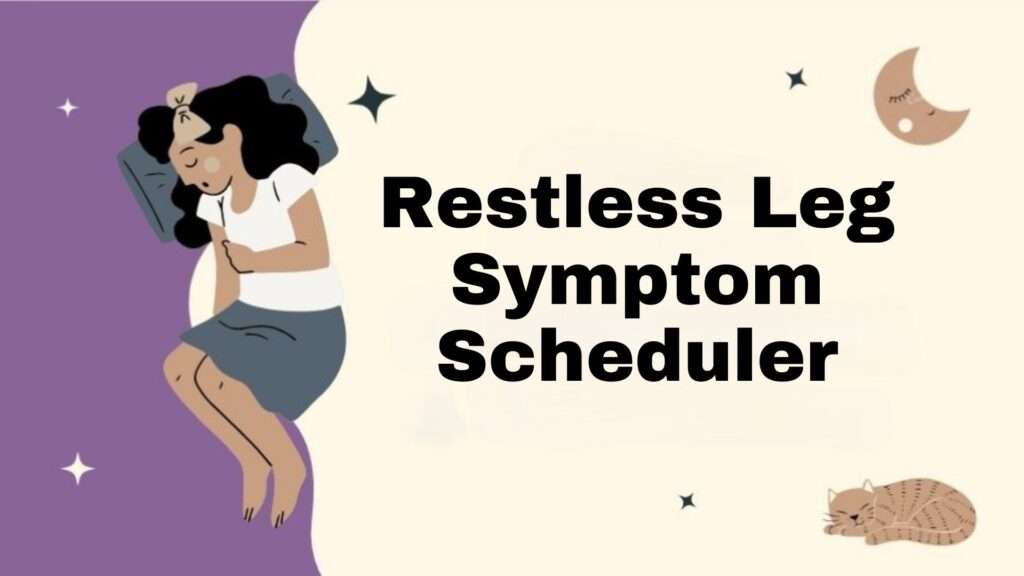 Restless Leg Symptom Scheduler